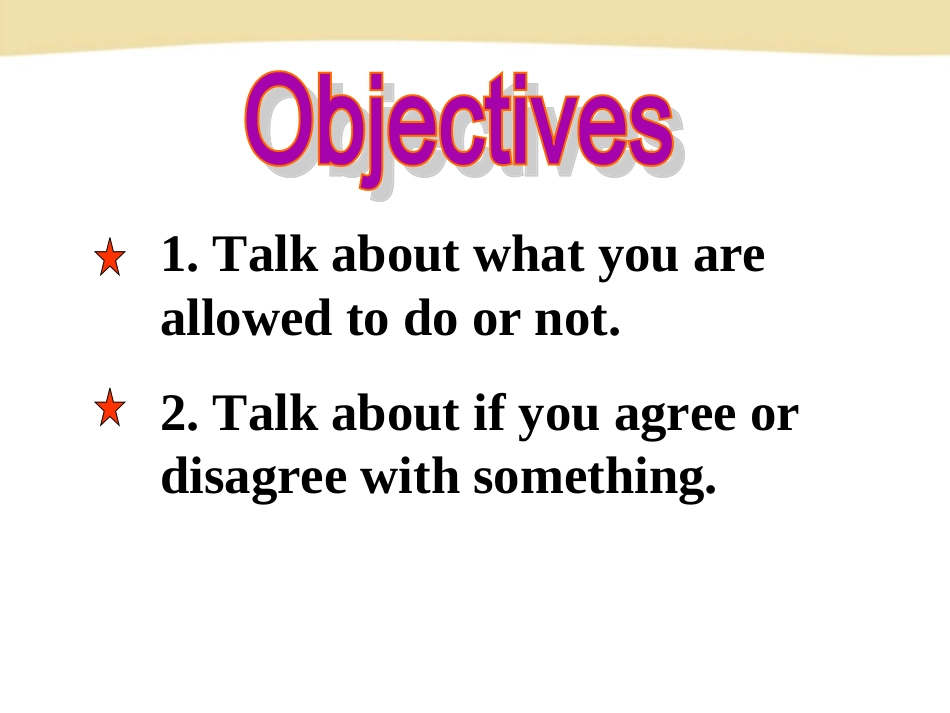 Objectives

1. Talk about what you are allowed to do or not.

2. Talk about if you agree or disagree with something.